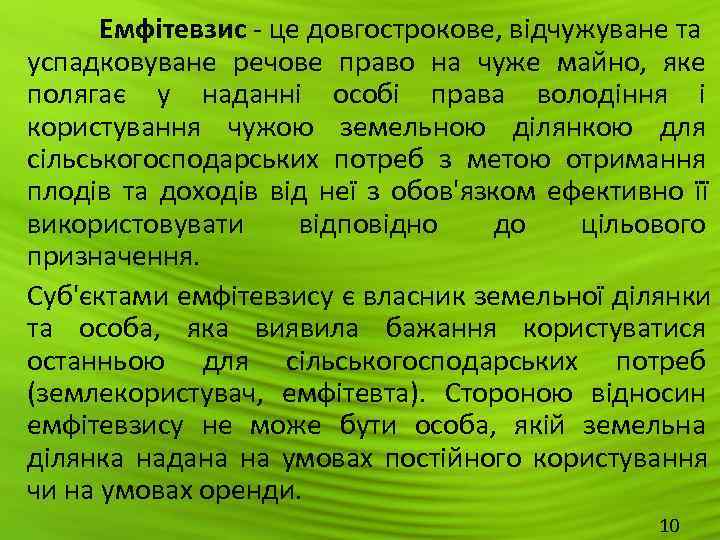 Емфітевзис - це довгострокове, відчужуване та успадковуване речове право на чуже майно, яке полягає у наданні особі права володіння і користування чужою земельною ділянкою для сільськогосподарських потреб з метою отримання плодів та доходів від неї з обов'язком ефективно її використовувати відповідно до цільового призначення.

Суб'єктами емфітевзису є власник земельної ділянки та особа, яка виявила бажання користуватися останньою для сільськогосподарських потреб (землекористувач, емфітевта). Стороною відносин емфітевзису не може бути особа, якій земельна ділянка надана на умовах постійного користування чи на умовах оренди.

10